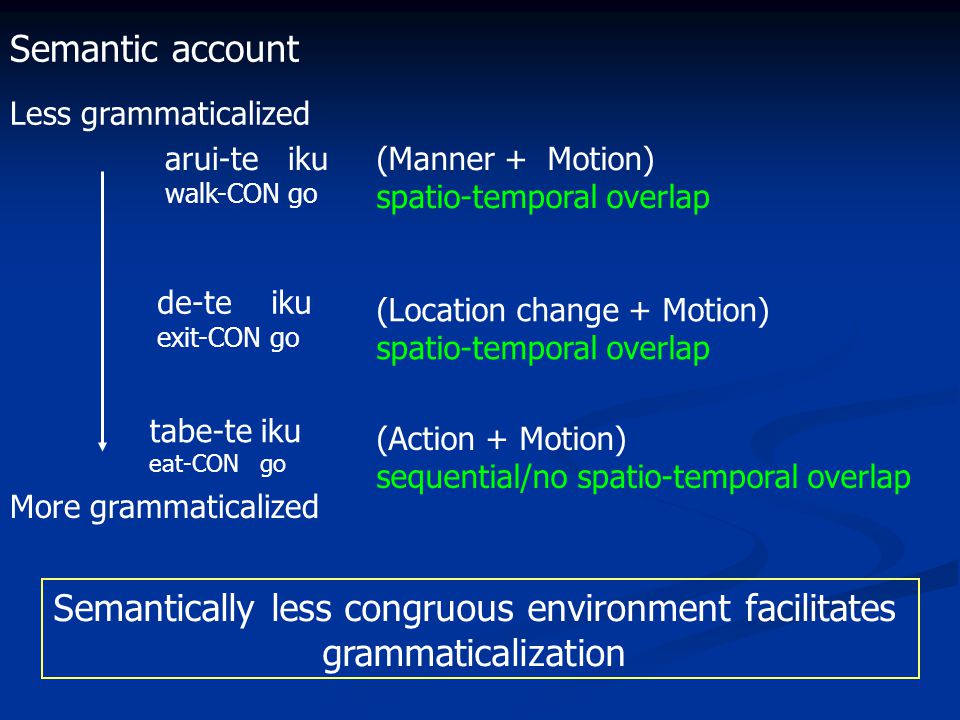 Semantic account

Less grammaticalized

arui-te iku
walk-CON go

(Manner + Motion)
spatio-temporal overlap

de-te iku
exit-CON go

(Location change + Motion)
spatio-temporal overlap

tabe-te iku
eat-CON go

(Action + Motion)
sequential/no spatio-temporal overlap

More grammaticalized

Semantically less congruous environment facilitates grammaticalization